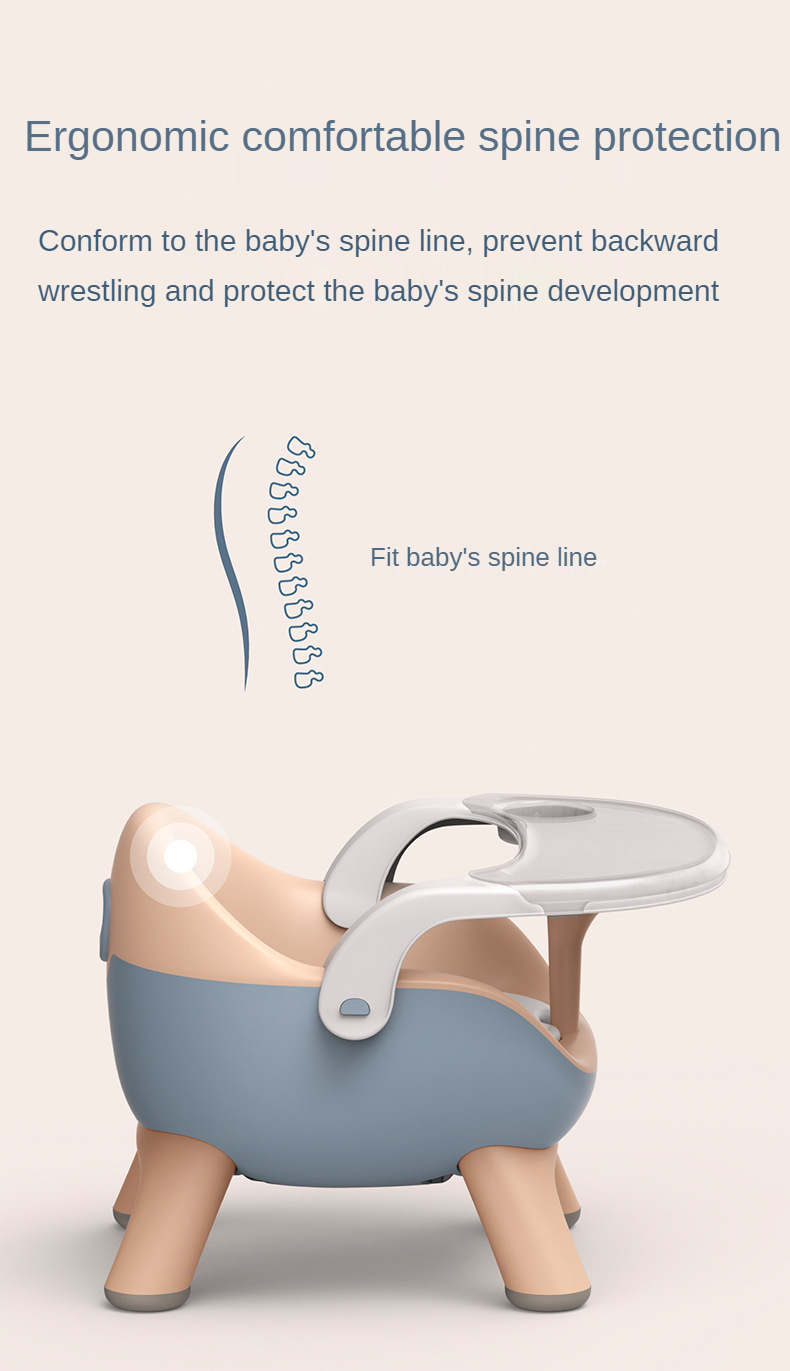 Ergonomic comfortable spine protection

Conform to the baby's spine line, prevent backward wrestling and protect the baby's spine development

Fit baby's spine line